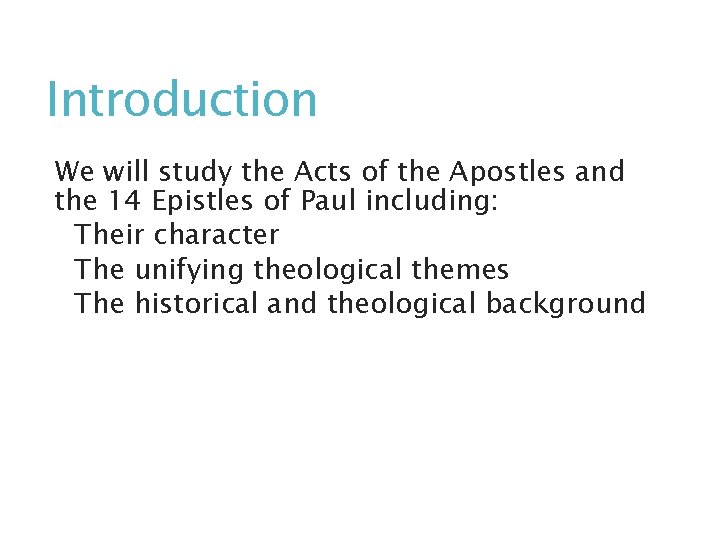 Introduction

We will study the Acts of the Apostles and the 14 Epistles of Paul including:

Their character

The unifying theological themes

The historical and theological background